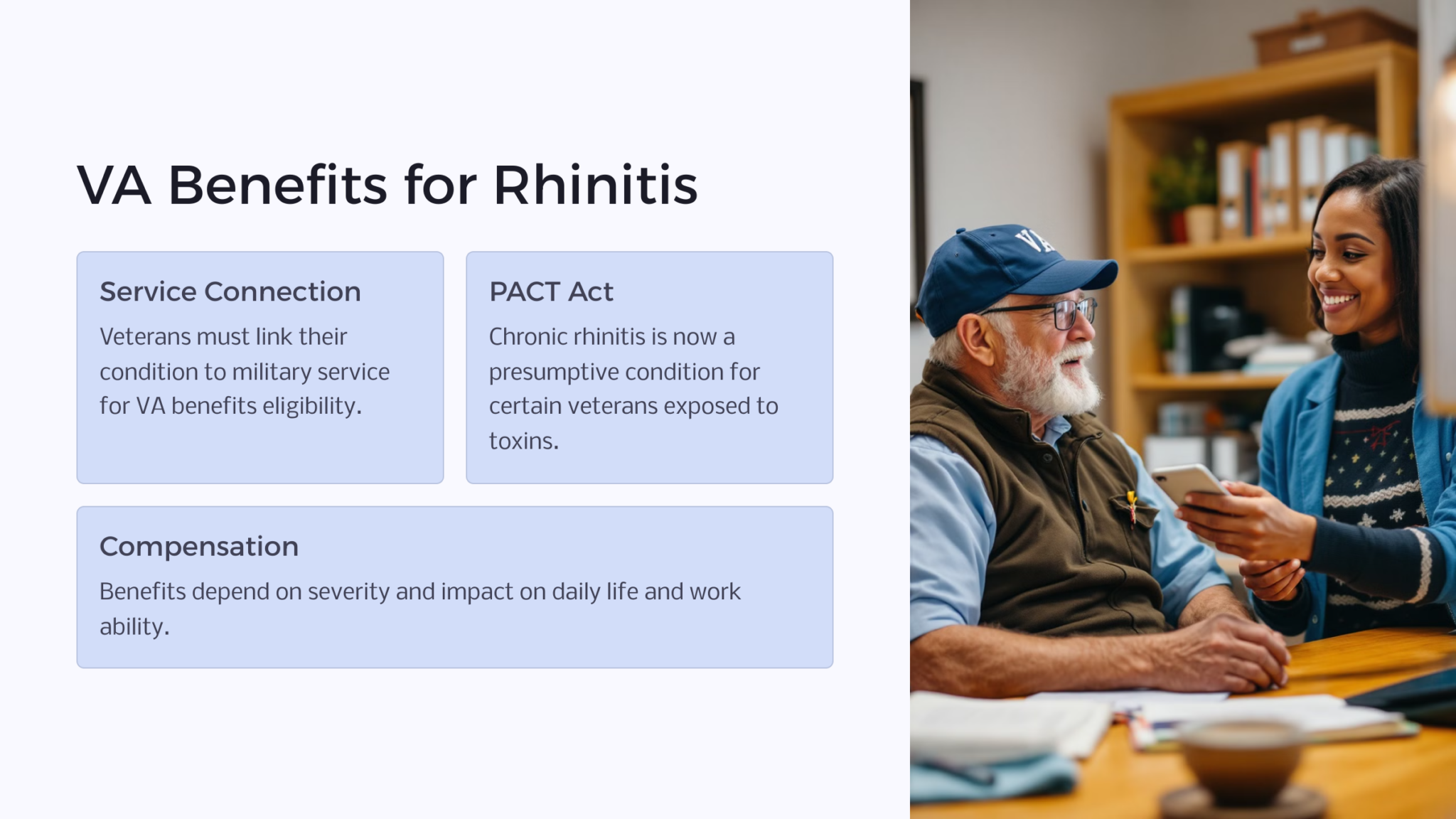 VA Benefits for Rhinitis

Service Connection

Veterans must link their condition to military service for VA benefits eligibility.

PACT Act

Chronic rhinitis is now a presumptive condition for certain veterans exposed to toxins.

Compensation

Benefits depend on severity and impact on daily life and work ability.

VA